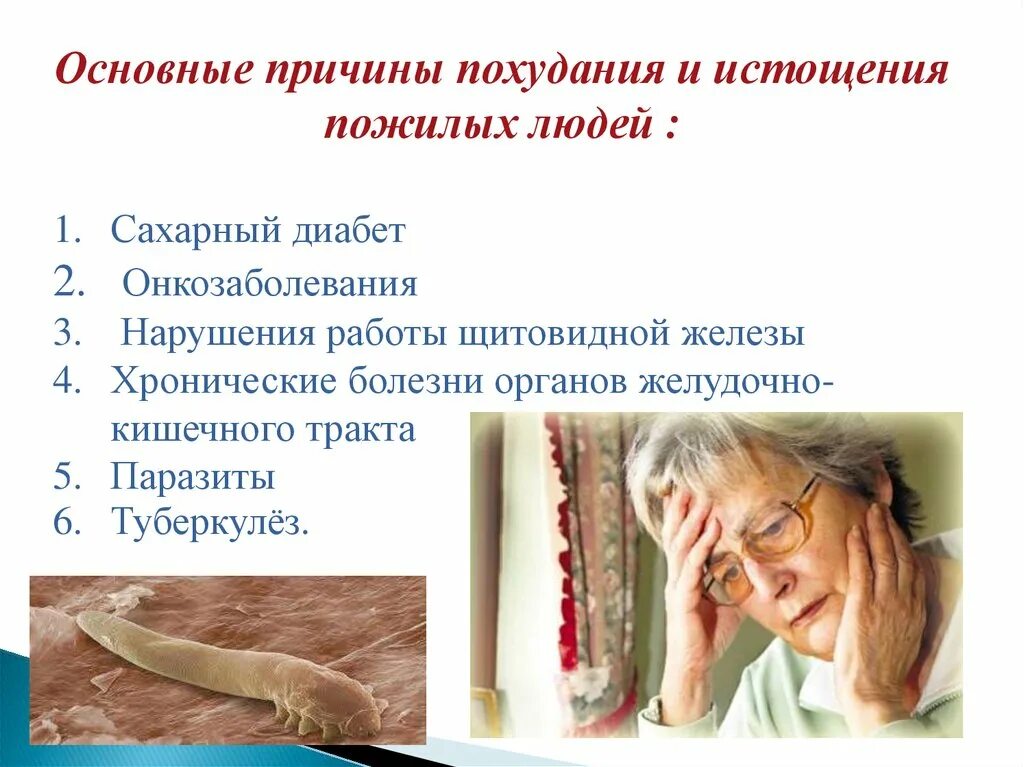 Основные причины похудания и истощения пожилых людей :

1. Сахарный диабет
2. Онкозаболевания
3. Нарушения работы щитовидной железы
4. Хронические болезни органов желудочно-кишечного тракта
5. Паразиты
6. Туберкулёз.